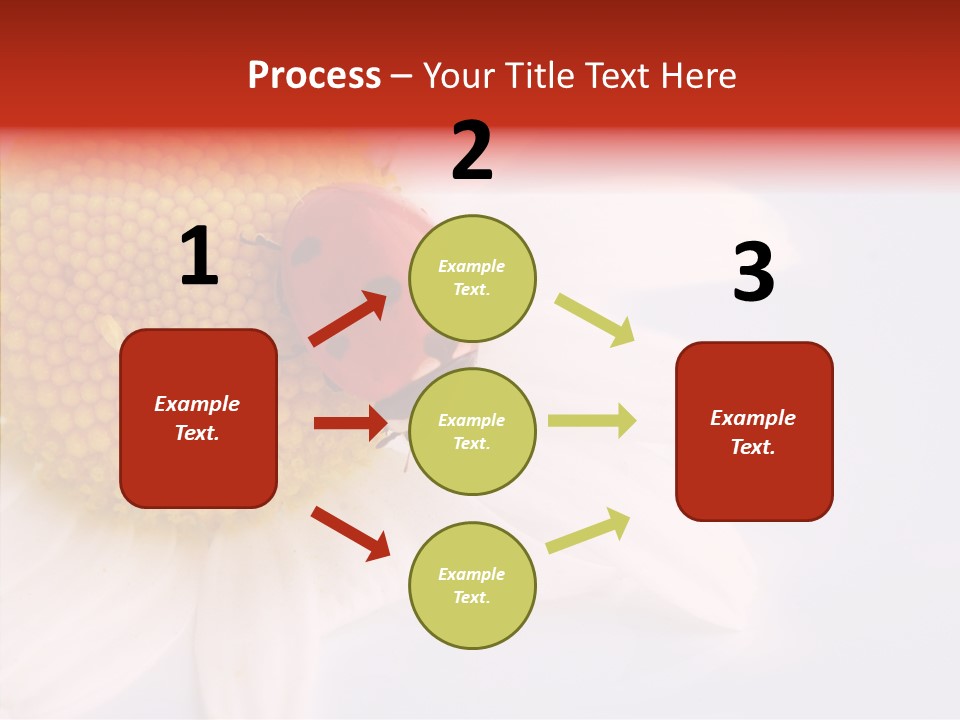 Process – Your Title Text Here

1

Example Text.

2

Example Text.

Example Text.

Example Text.

3

Example Text.